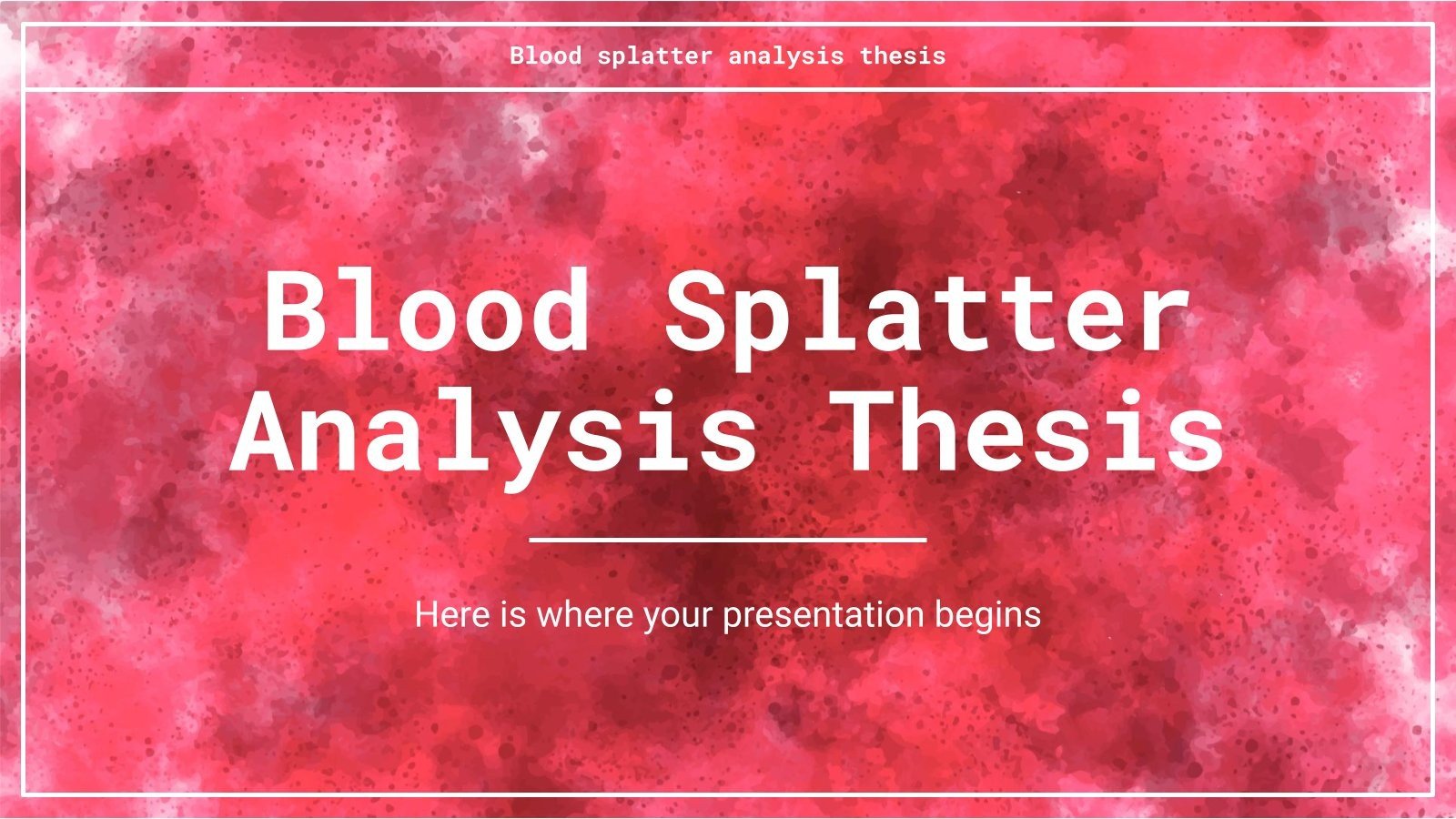 Blood splatter analysis thesis

Blood Splatter Analysis Thesis

Here is where your presentation begins